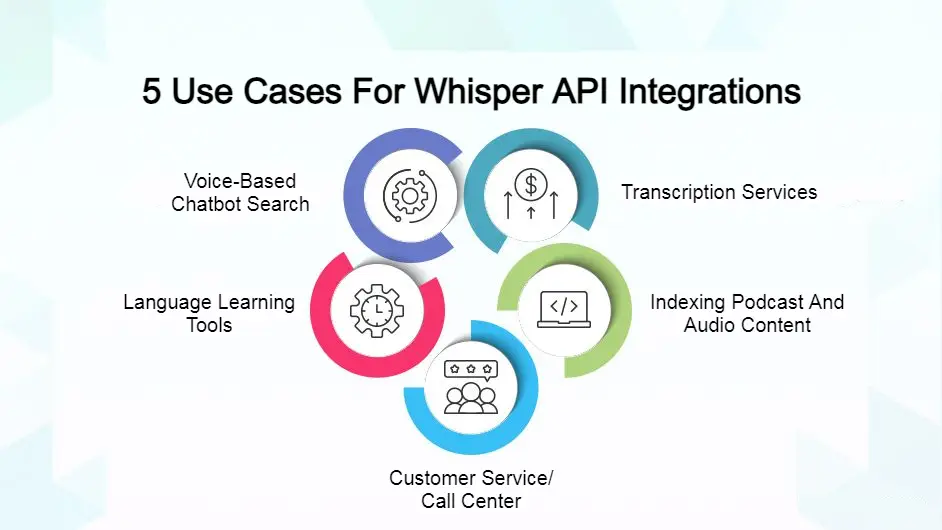 5 Use Cases For Whisper API Integrations

Voice-Based Chatbot Search

Transcription Services

Language Learning Tools

Indexing Podcast And Audio Content

Customer Service/ Call Center